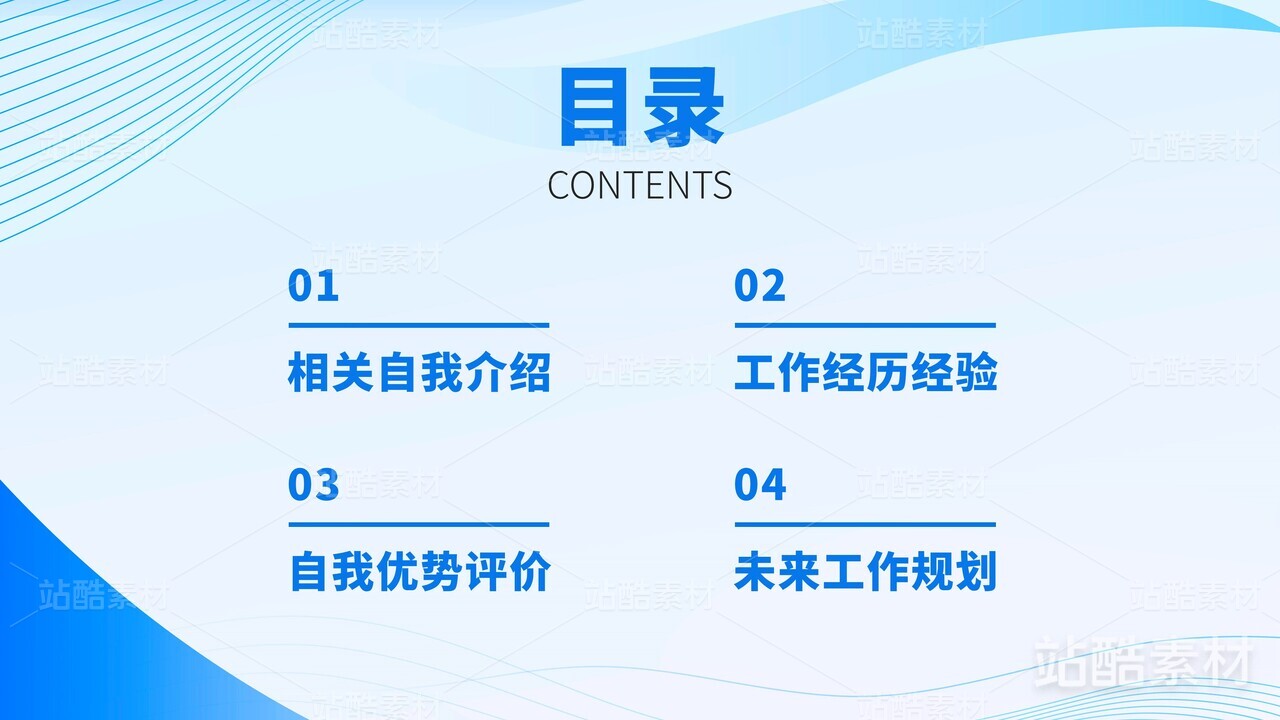 目录
CONTENTS

01
相关自我介绍

02
工作经历经验

03
自我优势评价

04
未来工作规划

站酷素材